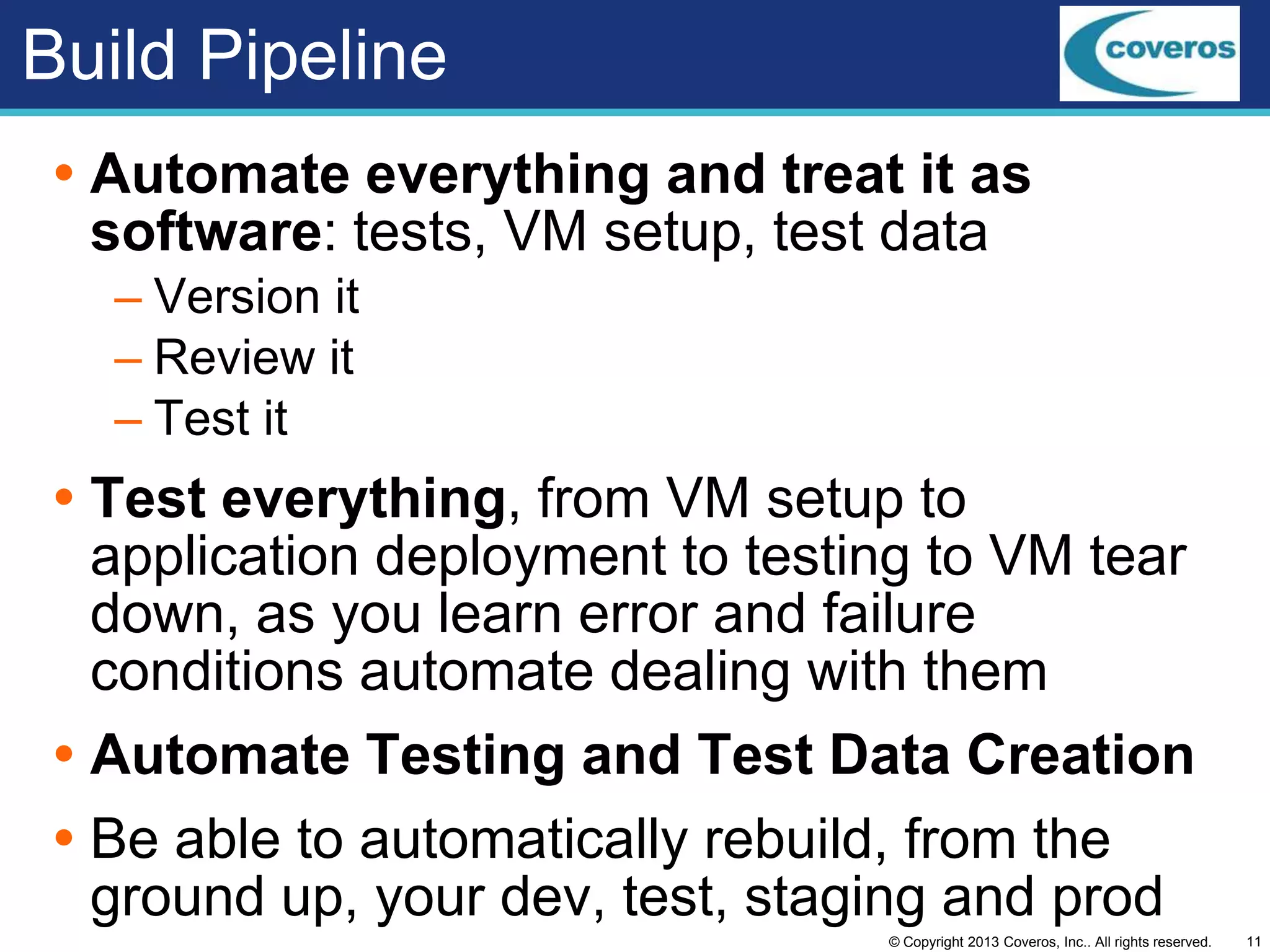 Build Pipeline

coveros

• Automate everything and treat it as software: tests, VM setup, test data
– Version it
– Review it
– Test it

• Test everything, from VM setup to application deployment to testing to VM tear down, as you learn error and failure conditions automate dealing with them

• Automate Testing and Test Data Creation

• Be able to automatically rebuild, from the ground up, your dev, test, staging and prod

© Copyright 2013 Coveros, Inc.. All rights reserved. 11